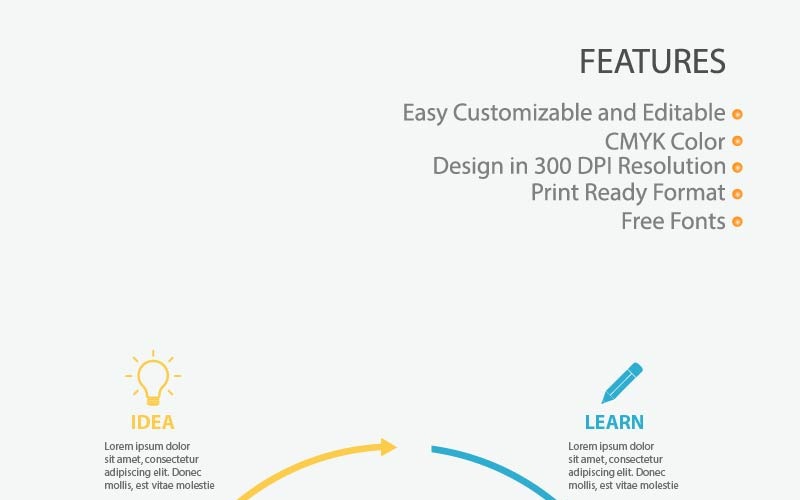 FEATURES

Easy Customizable and Editable
CMYK Color
Design in 300 DPI Resolution
Print Ready Format
Free Fonts

IDEA

Lorem ipsum dolor sit amet, consectetur adipiscing elit. Donec mollis, est vitae molestie

LEARN

Lorem ipsum dolor sit amet, consectetur adipiscing elit. Donec mollis, est vitae molestie